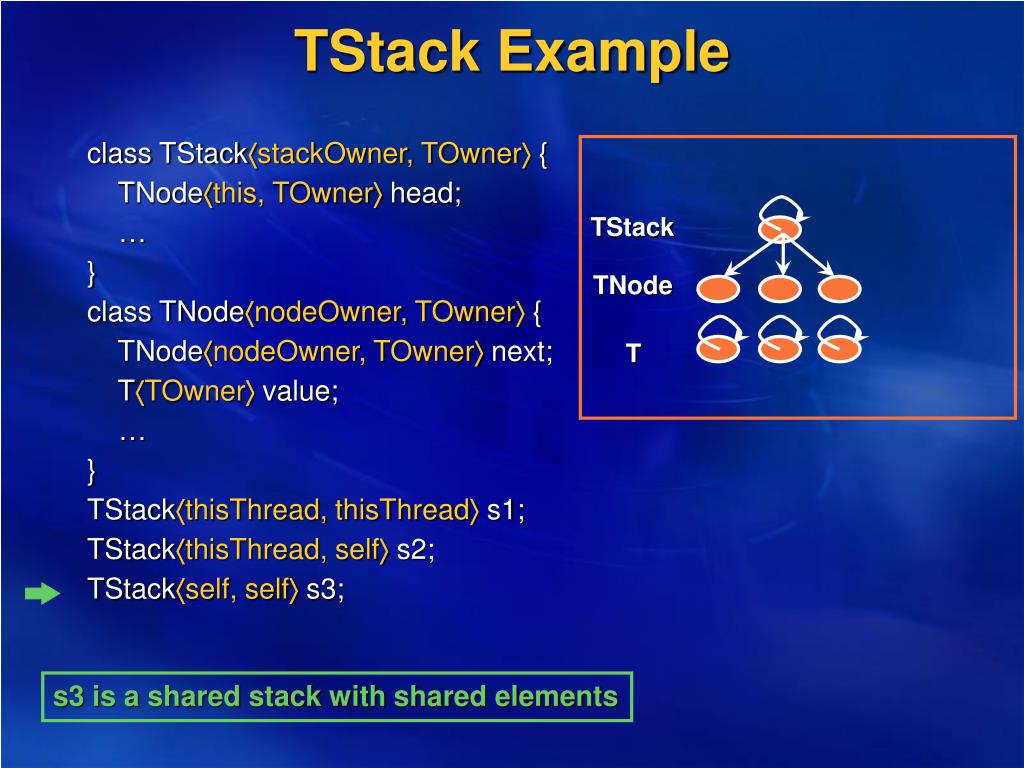 TStack Example

class TStack⟨stackOwner, TOwner⟩ {
TNode⟨this, TOwner⟩ head;
…
}
class TNode⟨nodeOwner, TOwner⟩ {
TNode⟨nodeOwner, TOwner⟩ next;
T⟨TOwner⟩ value;
…
}
TStack⟨thisThread, thisThread⟩ s1;
TStack⟨thisThread, self⟩ s2;
TStack⟨self, self⟩ s3;

TStack
TNode
T

s3 is a shared stack with shared elements